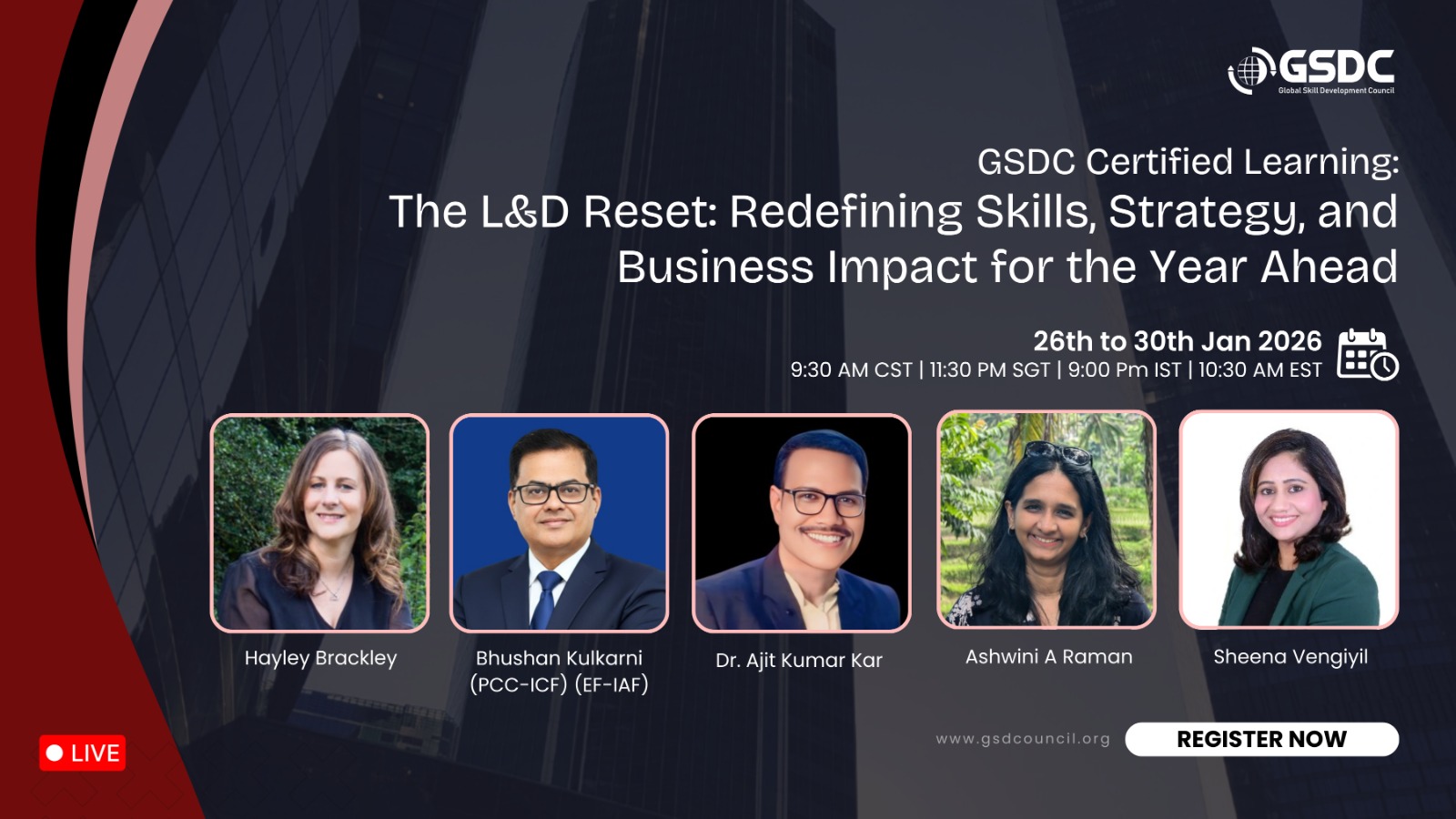 GSDC
Global Skill Development Council

GSDC Certified Learning:
The L&D Reset: Redefining Skills, Strategy, and Business Impact for the Year Ahead

26th to 30th Jan 2026
9:30 AM CST | 11:30 PM SGT | 9:00 Pm IST | 10:30 AM EST

Hayley Brackley

Bhushan Kulkarni (PCC-ICF) (EF-IAF)

Dr. Ajit Kumar Kar

Ashwini A Raman

Sheena Vengiyil

LIVE

www.gsdcouncil.org

REGISTER NOW